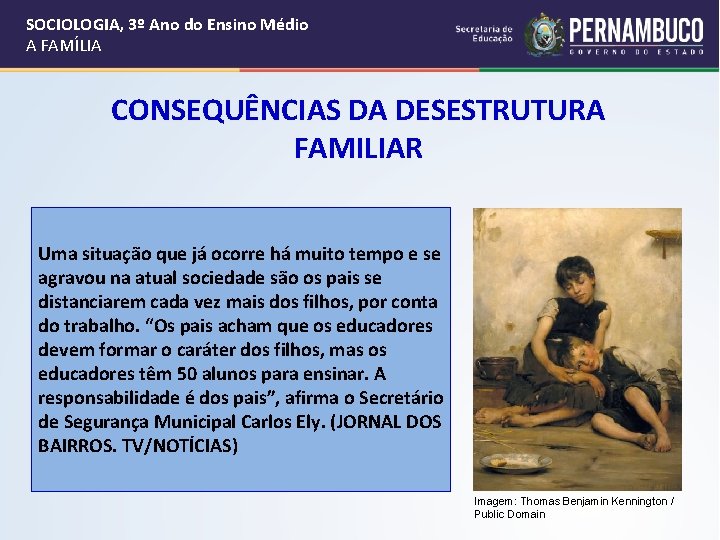 SOCIOLOGIA, 3º Ano do Ensino Médio
A FAMÍLIA

Secretaria de Educação PERNAMBUCO GOVERNO DO ESTADO

CONSEQUÊNCIAS DA DESESTRUTURA FAMILIAR

Uma situação que já ocorre há muito tempo e se agravou na atual sociedade são os pais se distanciarem cada vez mais dos filhos, por conta do trabalho. “Os pais acham que os educadores devem formar o caráter dos filhos, mas os educadores têm 50 alunos para ensinar. A responsabilidade é dos pais”, afirma o Secretário de Segurança Municipal Carlos Ely. (JORNAL DOS BAIRROS. TV/NOTÍCIAS)

Imagem: Thomas Benjamin Kennington / Public Domain